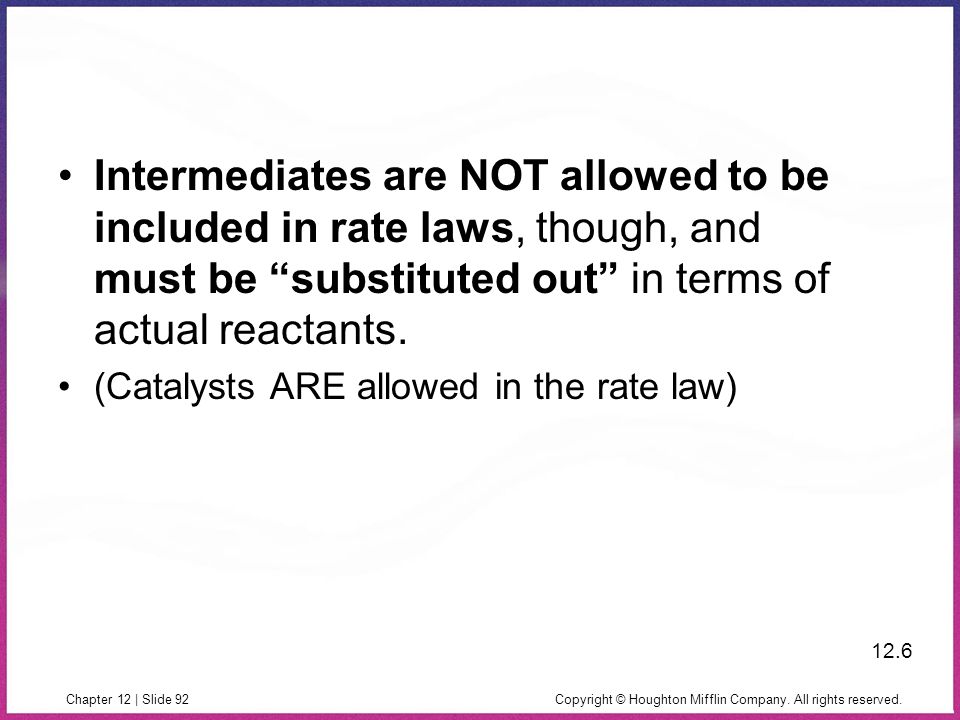 • Intermediates are NOT allowed to be included in rate laws, though, and must be “substituted out” in terms of actual reactants.

• (Catalysts ARE allowed in the rate law)

12.6

Chapter 12 | Slide 92

Copyright © Houghton Mifflin Company. All rights reserved.